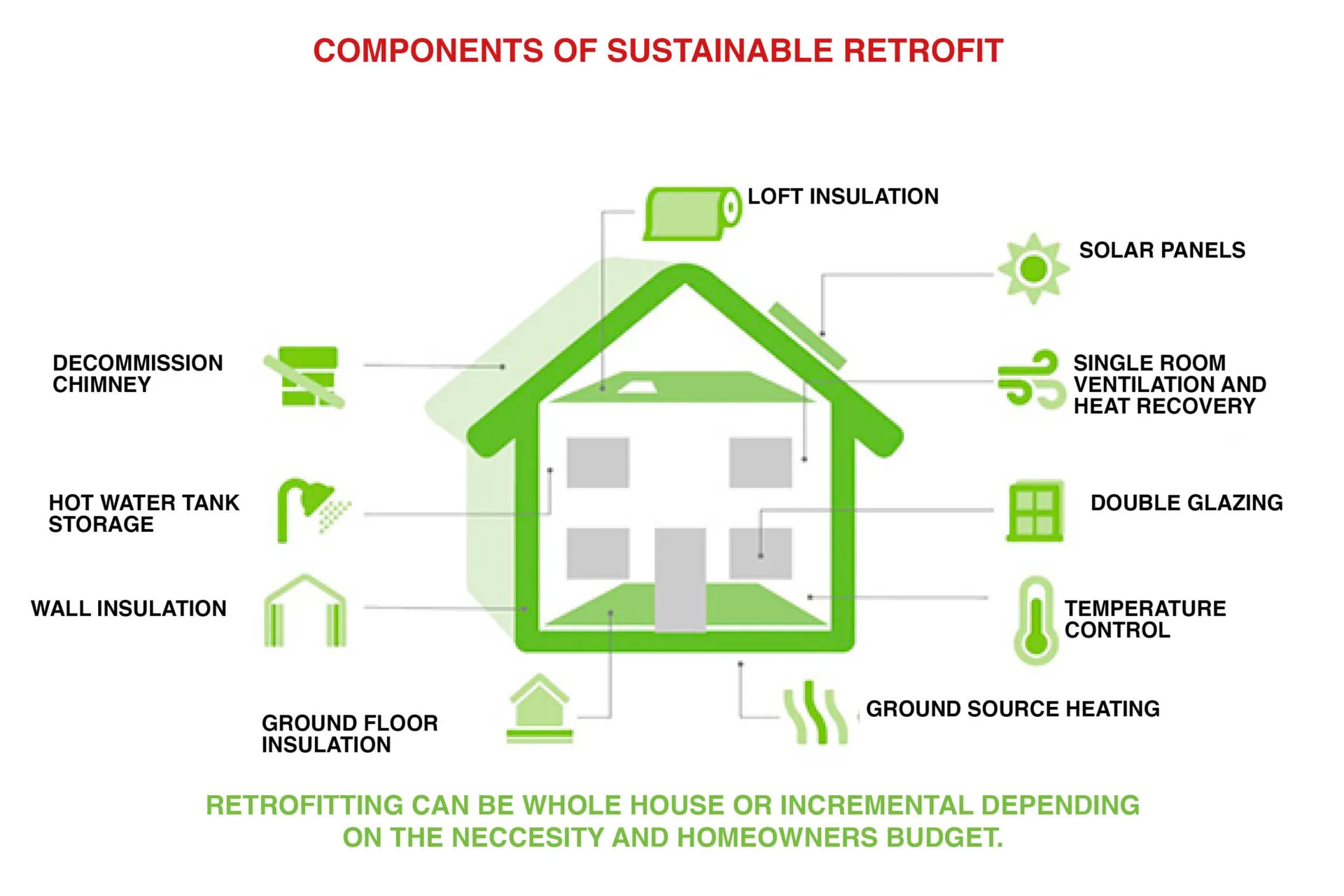 COMPONENTS OF SUSTAINABLE RETROFIT

LOFT INSULATION

SOLAR PANELS

DECOMMISSION CHIMNEY

SINGLE ROOM VENTILATION AND HEAT RECOVERY

HOT WATER TANK STORAGE

DOUBLE GLAZING

WALL INSULATION

TEMPERATURE CONTROL

GROUND FLOOR INSULATION

GROUND SOURCE HEATING

RETROFITTING CAN BE WHOLE HOUSE OR INCREMENTAL DEPENDING ON THE NECCESITY AND HOMEOWNERS BUDGET.